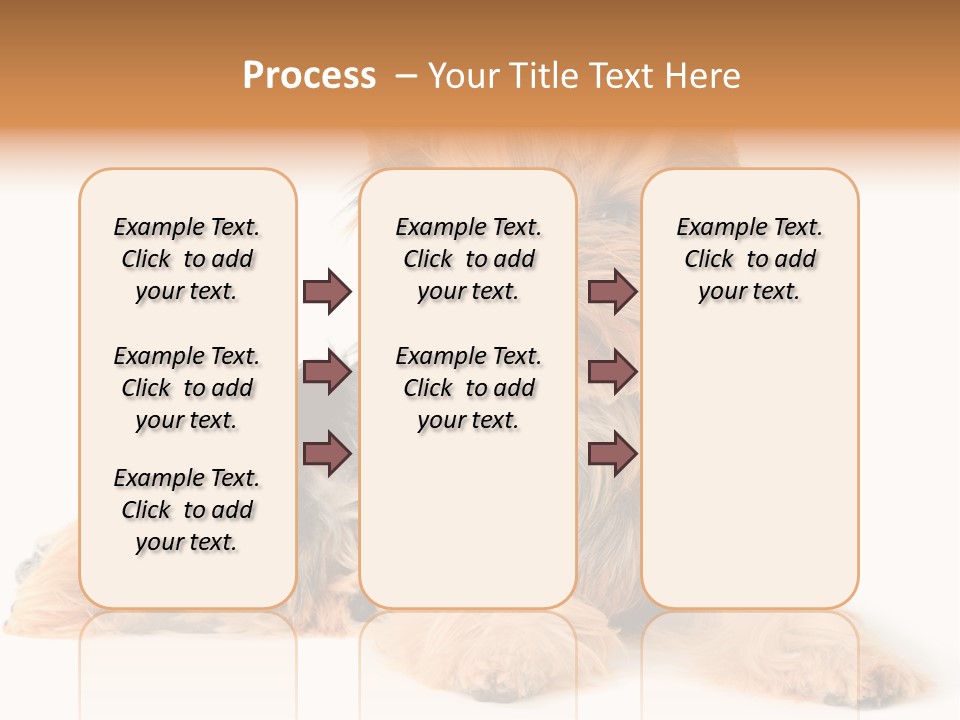 Process – Your Title Text Here

Example Text. Click to add your text.

Example Text. Click to add your text.

Example Text. Click to add your text.

Example Text. Click to add your text.

Example Text. Click to add your text.

Example Text. Click to add your text.